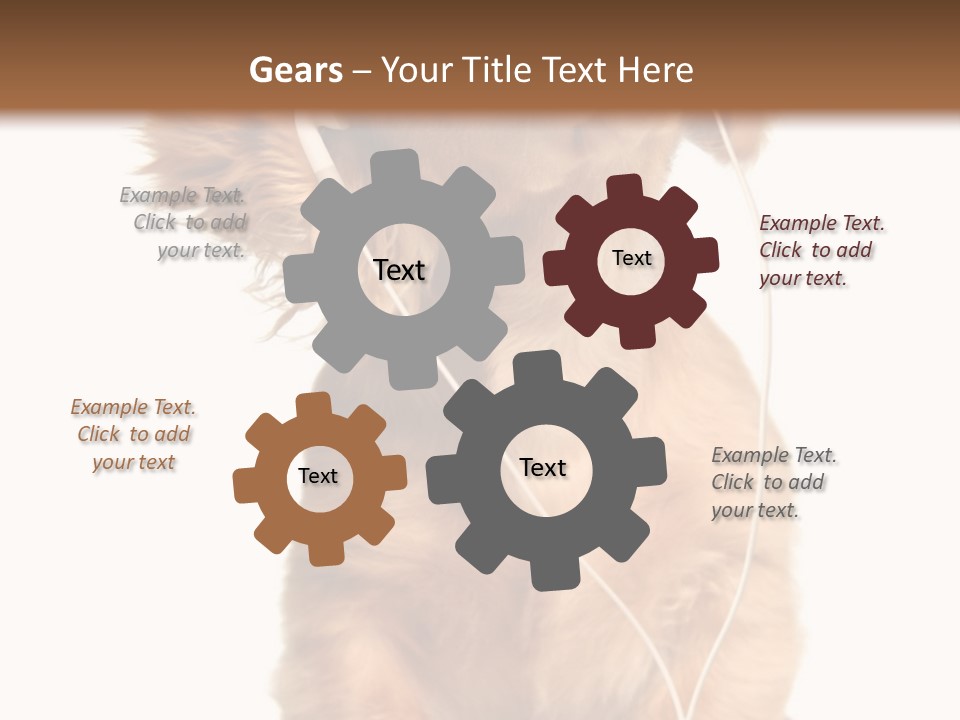 Gears – Your Title Text Here

Example Text. Click to add your text.

Text

Text

Example Text. Click to add your text.

Example Text. Click to add your text

Text

Text

Example Text. Click to add your text.